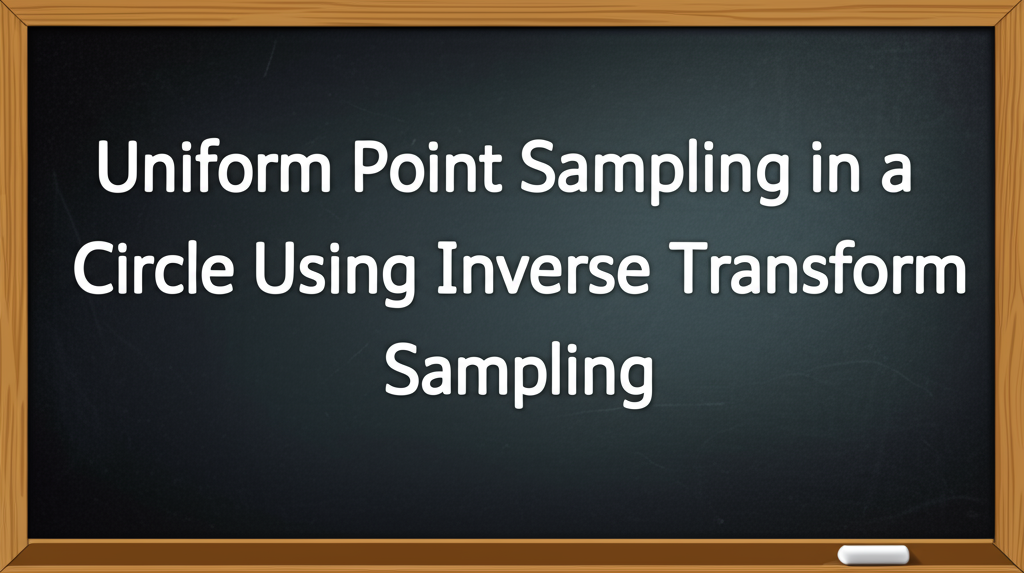 Uniform Point Sampling in a Circle Using Inverse Transform Sampling